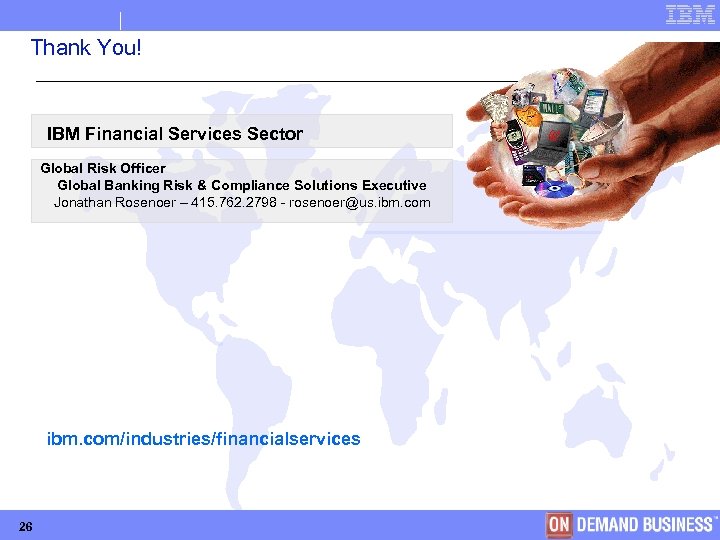 IBM

Thank You!

IBM Financial Services Sector

Global Risk Officer
Global Banking Risk & Compliance Solutions Executive
Jonathan Rosenoer – 415.762.2798 - rosenoer@us.ibm.com

ibm.com/industries/financialservices

26

ON DEMAND BUSINESS™